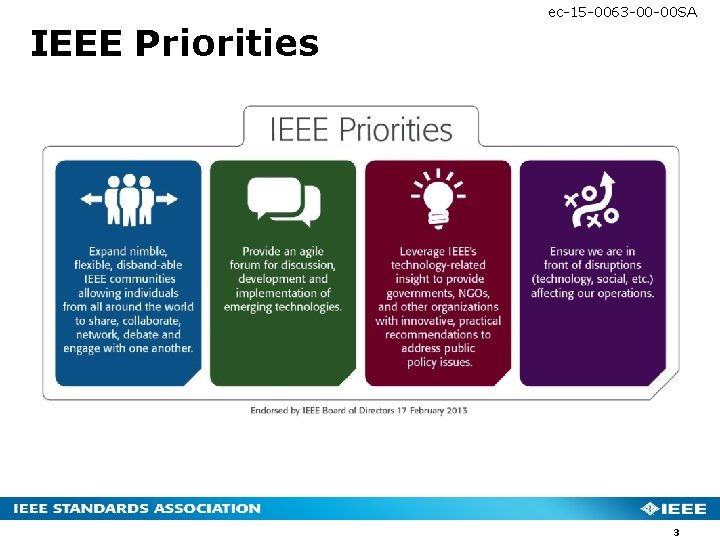 ec-15-0063-00-00SA

IEEE Priorities

IEEE Priorities

Expand nimble, flexible, disband-able IEEE communities allowing individuals from all around the world to share, collaborate, network, debate and engage with one another.

Provide an agile forum for discussion, development and implementation of emerging technologies.

Leverage IEEE's technology-related insight to provide governments, NGOs, and other organizations with innovative, practical recommendations to address public policy issues.

Ensure we are in front of disruptions (technology, social, etc.) affecting our operations.

Endorsed by IEEE Board of Directors 17 February 2013

IEEE STANDARDS ASSOCIATION

IEEE

3